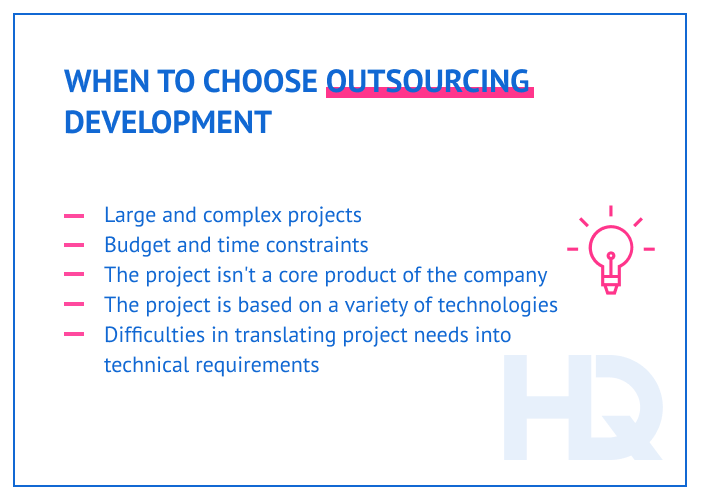 WHEN TO CHOOSE OUTSOURCING DEVELOPMENT

— Large and complex projects
— Budget and time constraints
— The project isn't a core product of the company
— The project is based on a variety of technologies
— Difficulties in translating project needs into technical requirements

HQ